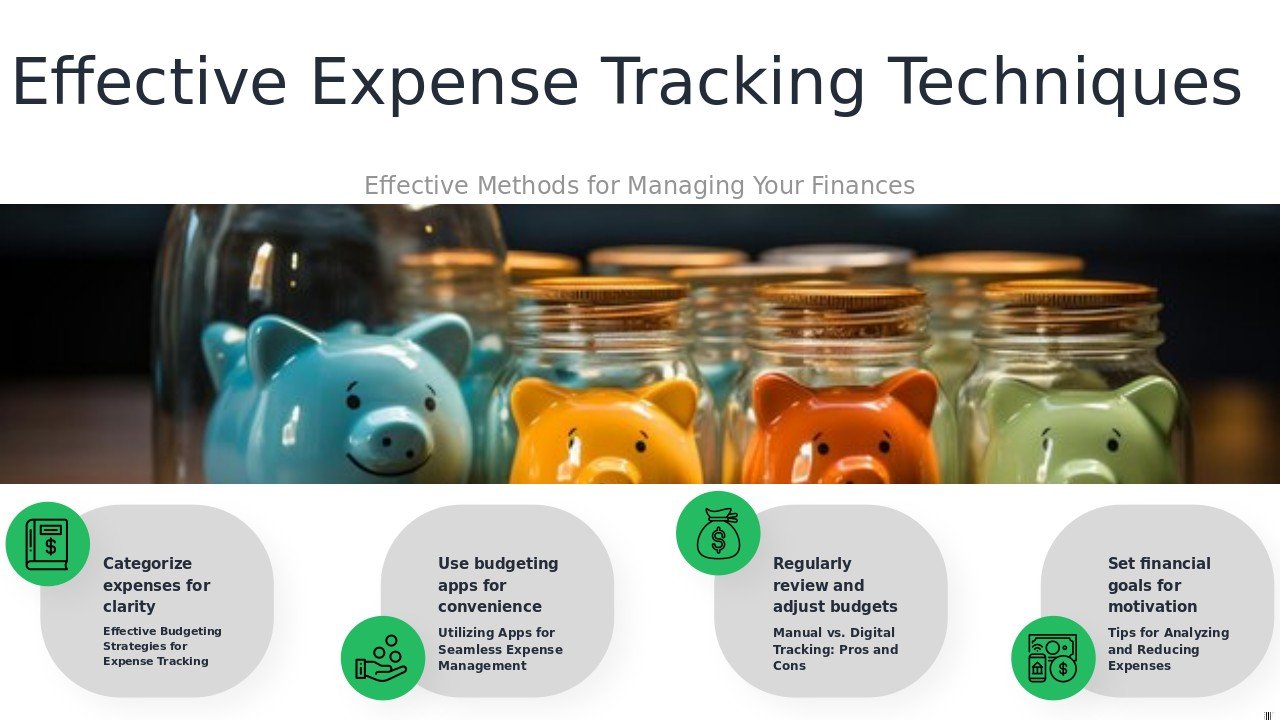 Effective Expense Tracking Techniques

Effective Methods for Managing Your Finances

Categorize expenses for clarity

Effective Budgeting Strategies for Expense Tracking

Use budgeting apps for convenience

Utilizing Apps for Seamless Expense Management

Regularly review and adjust budgets

Manual vs. Digital Tracking: Pros and Cons

Set financial goals for motivation

Tips for Analyzing and Reducing Expenses